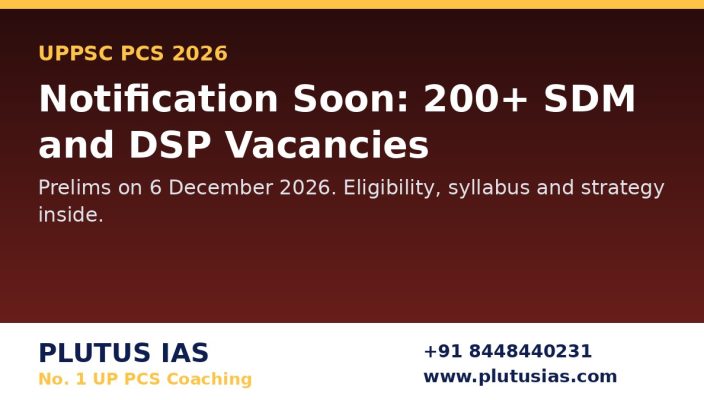 UPPSC PCS 2026

Notification Soon: 200+ SDM and DSP Vacancies

Prelims on 6 December 2026. Eligibility, syllabus and strategy inside.

PLUTUS IAS
No. 1 UP PCS Coaching

+91 8448440231
www.plutusias.com